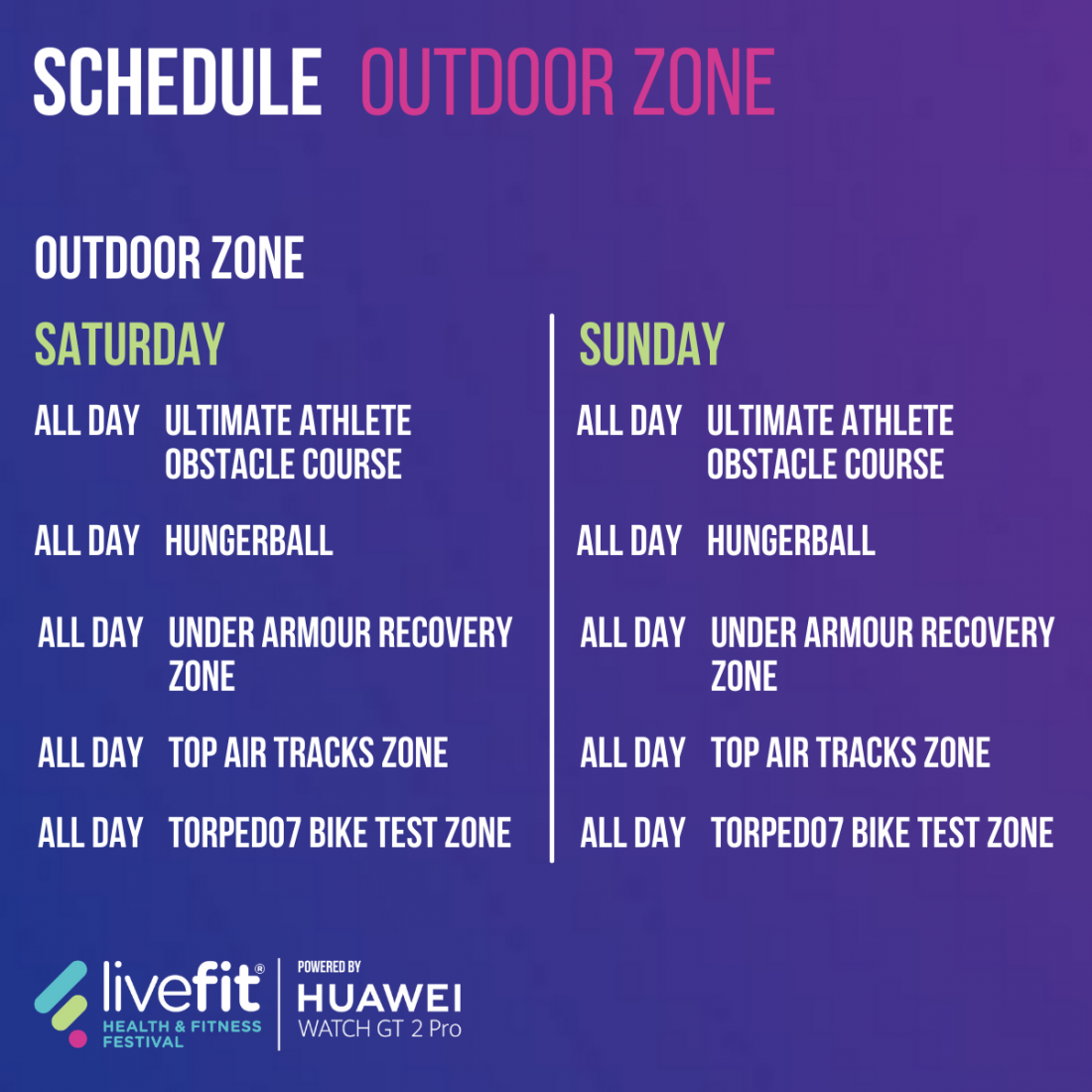 SCHEDULE OUTDOOR ZONE

OUTDOOR ZONE

SATURDAY

ALL DAY ULTIMATE ATHLETE OBSTACLE COURSE

ALL DAY HUNGERBALL

ALL DAY UNDER ARMOUR RECOVERY ZONE

ALL DAY TOP AIR TRACKS ZONE

ALL DAY TORPEDO7 BIKE TEST ZONE

SUNDAY

ALL DAY ULTIMATE ATHLETE OBSTACLE COURSE

ALL DAY HUNGERBALL

ALL DAY UNDER ARMOUR RECOVERY ZONE

ALL DAY TOP AIR TRACKS ZONE

ALL DAY TORPEDO7 BIKE TEST ZONE

livefit® HEALTH & FITNESS FESTIVAL

POWERED BY HUAWEI WATCH GT 2 Pro